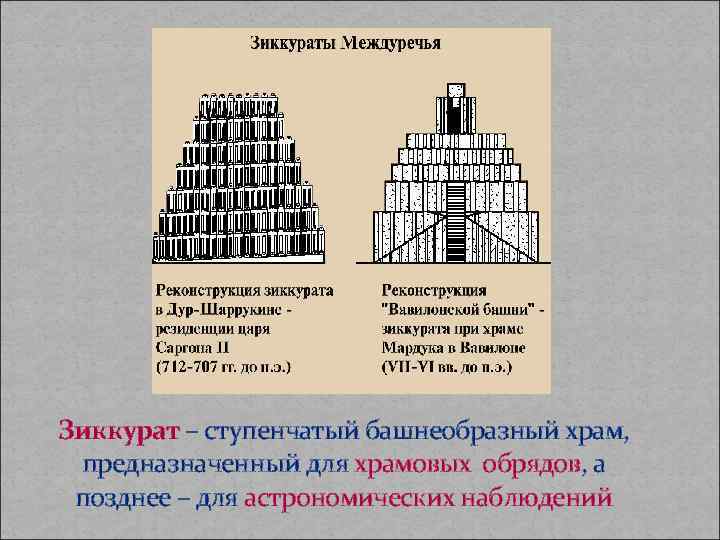 Зиккураты Междуречья

Реконструкция зиккурата в Дур-Шаррукине - резиденции царя Саргона II (712-707 гг. до н.э.)

Реконструкция "Вавилонской башни" - зиккурата при храме Мардука в Вавилоне (VII-VI вв. до н.э.)

Зиккурат – ступенчатый башнеобразный храм, предназначенный для храмовых обрядов, а позднее – для астрономических наблюдений